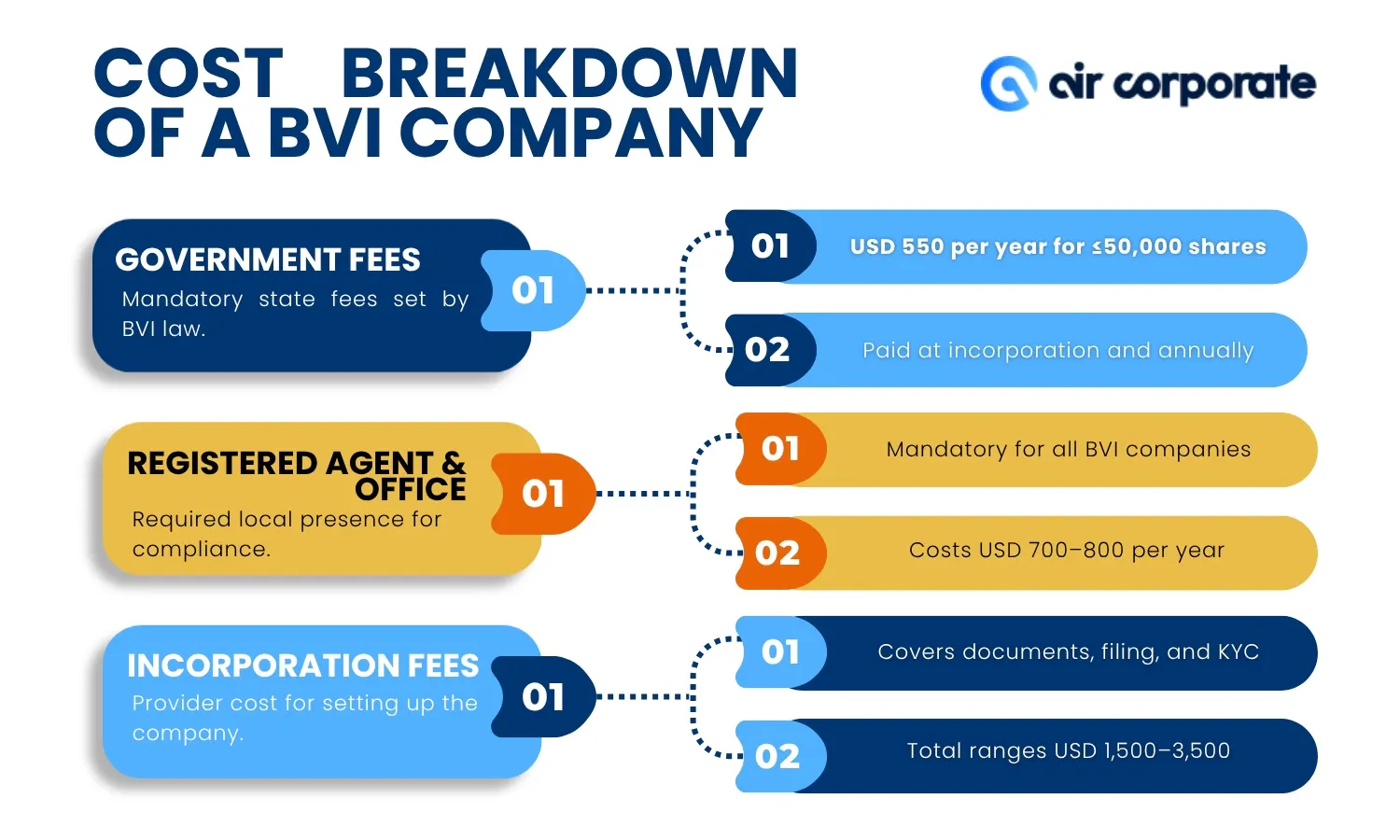 COST BREAKDOWN OF A BVI COMPANY

air corporate

GOVERNMENT FEES
Mandatory state fees set by BVI law.

01

01 USD 550 per year for ≤50,000 shares

02 Paid at incorporation and annually

REGISTERED AGENT & OFFICE
Required local presence for compliance.

01

01 Mandatory for all BVI companies

02 Costs USD 700–800 per year

INCORPORATION FEES
Provider cost for setting up the company.

01

01 Covers documents, filing, and KYC

02 Total ranges USD 1,500–3,500